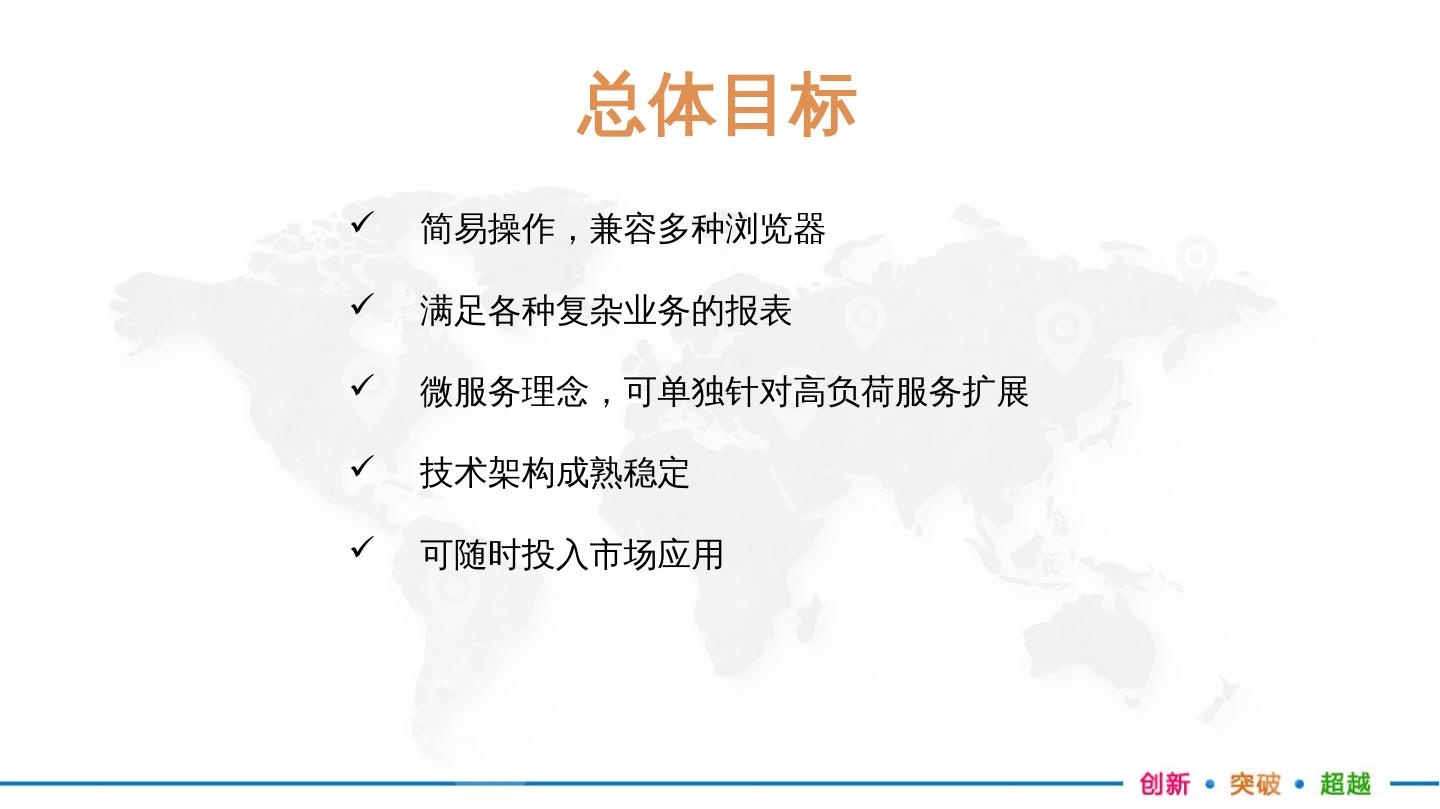 总体目标

✓ 简易操作，兼容多种浏览器

✓ 满足各种复杂业务的报表

✓ 微服务理念，可单独针对高负荷服务扩展

✓ 技术架构成熟稳定

✓ 可随时投入市场应用

创新 • 突破 • 超越